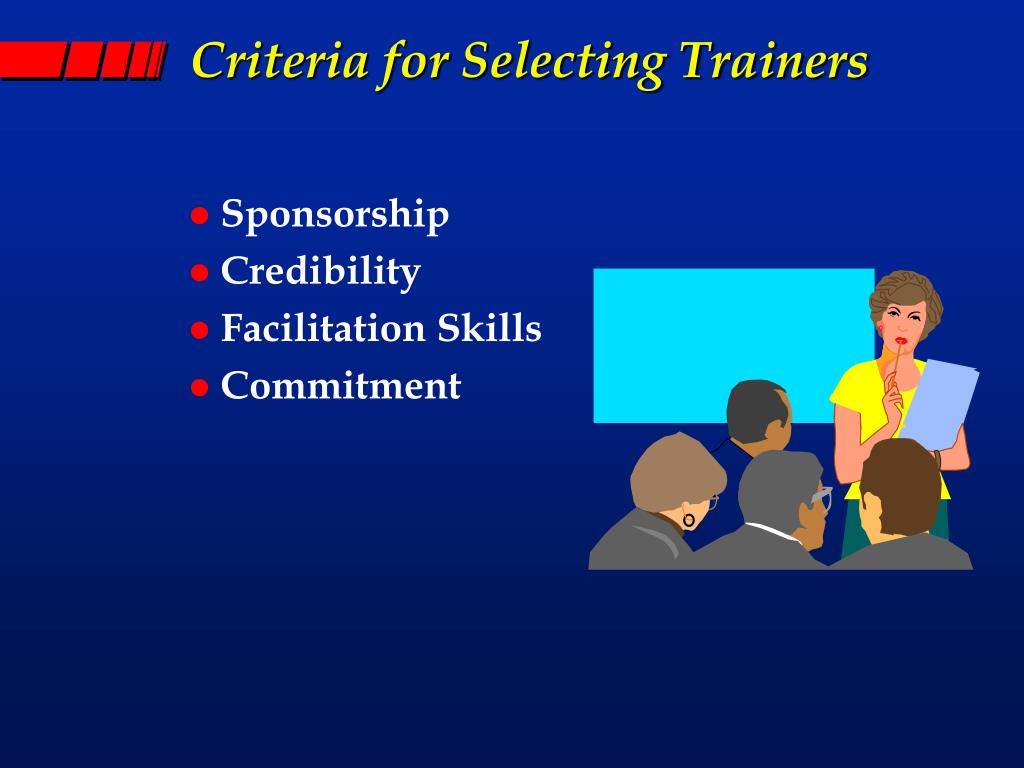 Criteria for Selecting Trainers

- Sponsorship
- Credibility
- Facilitation Skills
- Commitment